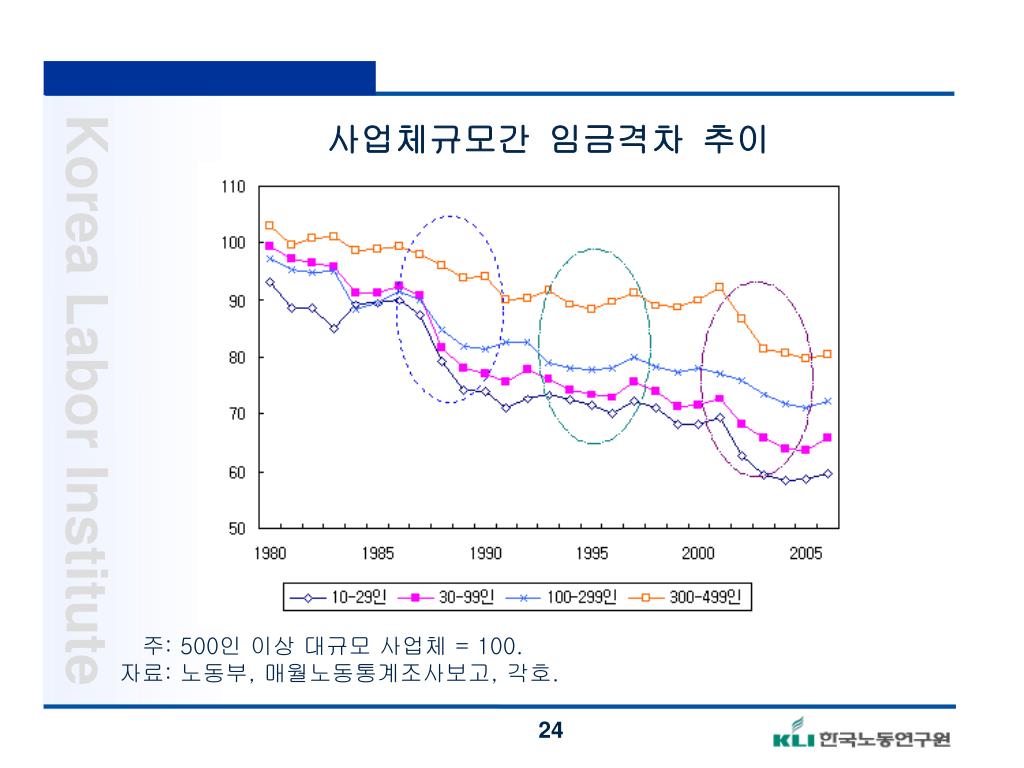 Korea Labor Institute

사업체규모간 임금격차 추이

110
100
90
80
70
60
50

1980 1985 1990 1995 2000 2005

10-29인 30-99인 100-299인 300-499인

주: 500인 이상 대규모 사업체 = 100.
자료: 노동부, 매월노동통계조사보고, 각호.

24

KLI 한국노동연구원